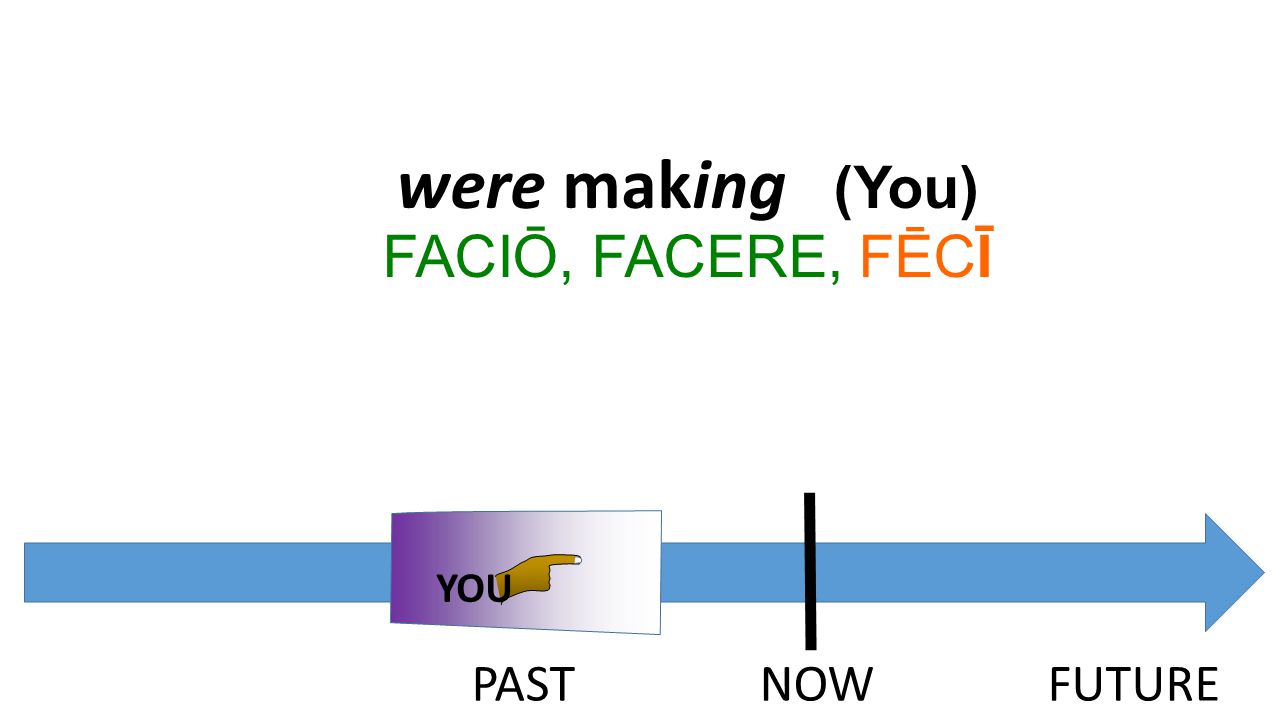 were making (You)
FACIŌ, FACERE, FĒCĪ

YOU

PAST NOW FUTURE